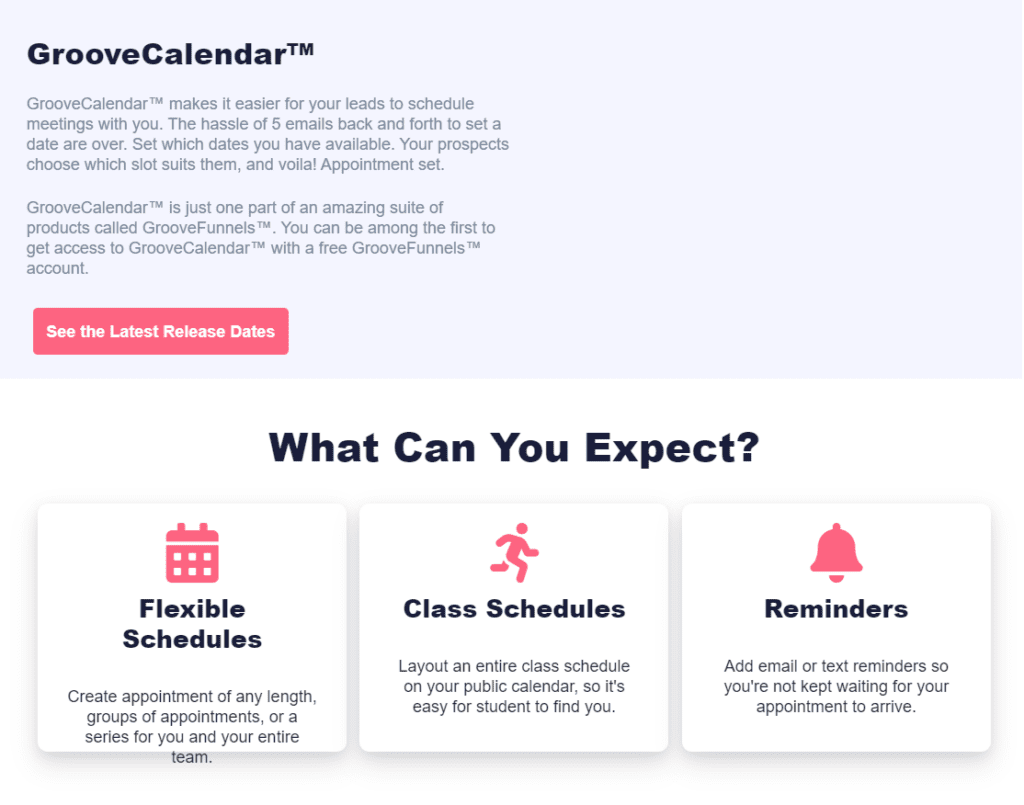 GrooveCalendar™

GrooveCalendar™ makes it easier for your leads to schedule meetings with you. The hassle of 5 emails back and forth to set a date are over. Set which dates you have available. Your prospects choose which slot suits them, and voila! Appointment set.

GrooveCalendar™ is just one part of an amazing suite of products called GrooveFunnels™. You can be among the first to get access to GrooveCalendar™ with a free GrooveFunnels™ account.

See the Latest Release Dates

What Can You Expect?

Flexible Schedules

Create appointment of any length, groups of appointments, or a series for you and your entire team.

Class Schedules

Layout an entire class schedule on your public calendar, so it's easy for student to find you.

Reminders

Add email or text reminders so you're not kept waiting for your appointment to arrive.